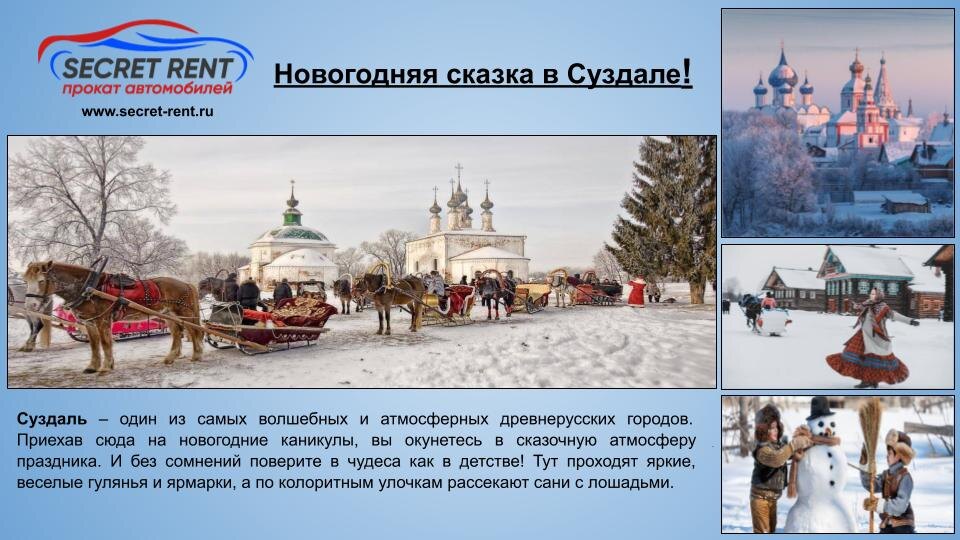 SECRET RENT
прокат автомобилей
www.secret-rent.ru

Новогодняя сказка в Суздале!

Суздаль – один из самых волшебных и атмосферных древнерусских городов. Приехав сюда на новогодние каникулы, вы окунетесь в сказочную атмосферу праздника. И без сомнений поверите в чудеса как в детстве! Тут проходят яркие, веселые гулянья и ярмарки, а по колоритным улочкам рассекают сани с лошадьми.